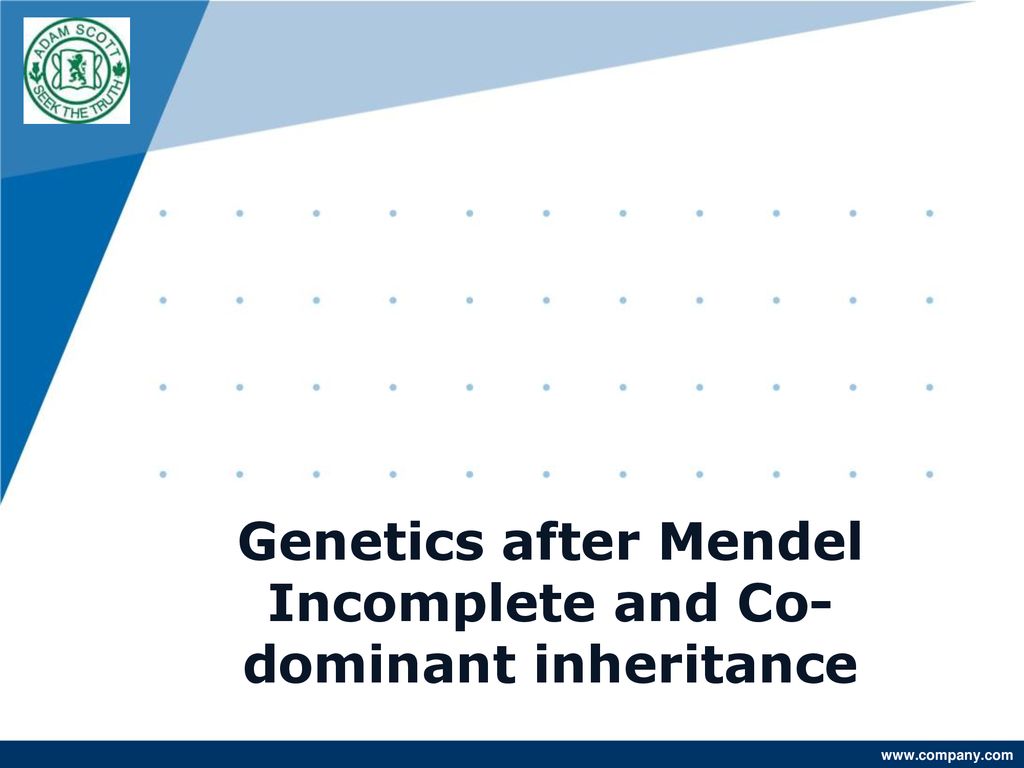 ADAM SCOTT
SEEK THE TRUTH

Genetics after Mendel Incomplete and Co-dominant inheritance

www.company.com